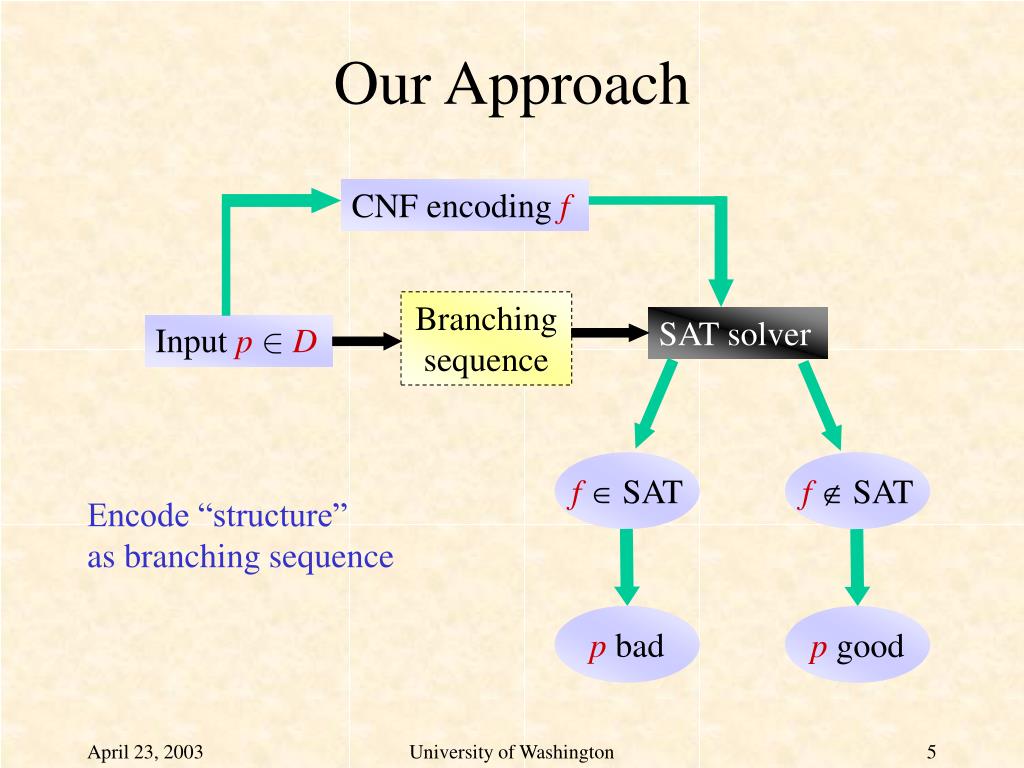 Our Approach

CNF encoding $f$

Input $p \in D$

Branching sequence

SAT solver

$f \in$ SAT

$f \notin$ SAT

Encode “structure” as branching sequence

$p$ bad

$p$ good

April 23, 2003

University of Washington

5